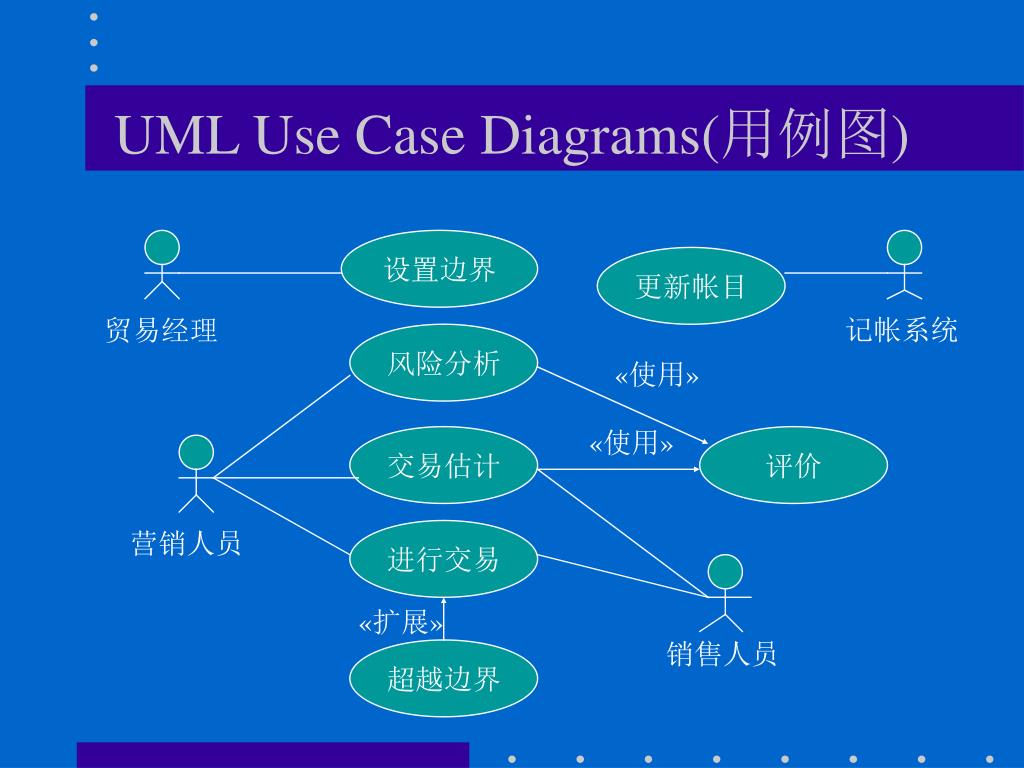 UML Use Case Diagrams(用例图)

设置边界

更新帐目

贸易经理

记帐系统

风险分析

«使用»

«使用»

交易估计

评价

营销人员

进行交易

«扩展»

销售人员

超越边界